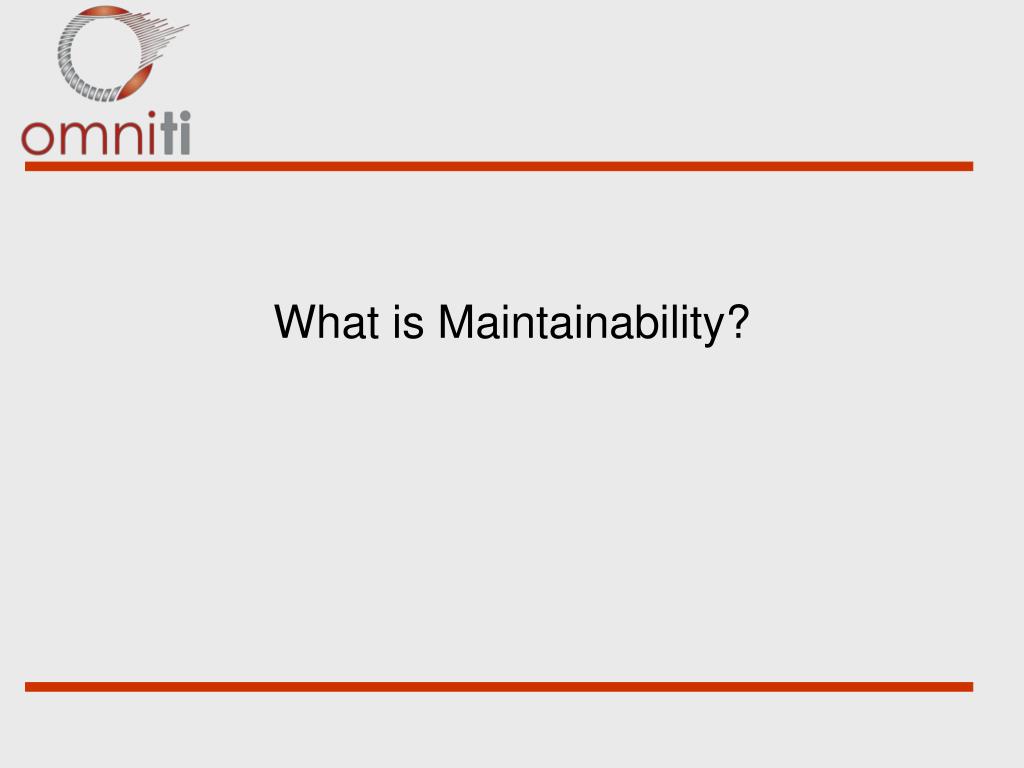 omniti

What is Maintainability?